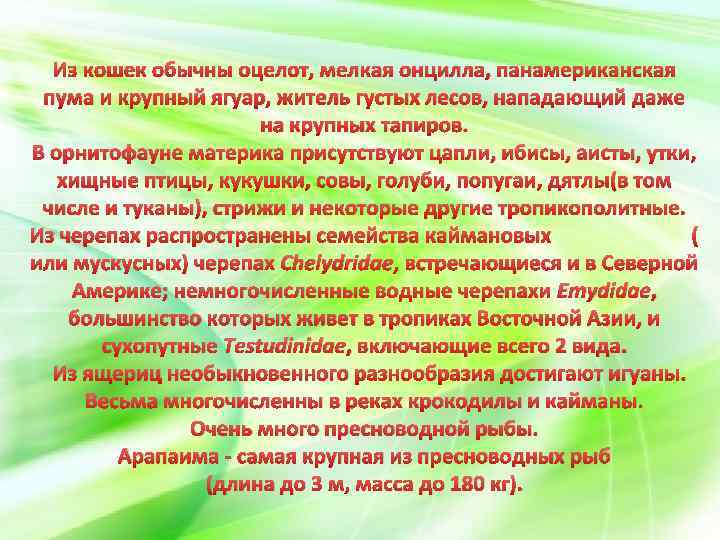 Из кошек обычны оцелот, мелкая онцилла, панамериканская пума и крупный ягуар, житель густых лесов, нападающий даже на крупных тапиров.
В орнитофауне материка присутствуют цапли, ибисы, аисты, утки, хищные птицы, кукушки, совы, голуби, попугаи, дятлы(в том числе и туканы), стрижи и некоторые другие тропикополитные.
Из черепах распространены семейства каймановых ( или мускусных) черепах Chelydridae, встречающиеся и в Северной Америке; немногочисленные водные черепахи Emydidae, большинство которых живет в тропиках Восточной Азии, и сухопутные Testudinidae, включающие всего 2 вида.
Из ящериц необыкновенного разнообразия достигают игуаны. Весьма многочисленны в реках крокодилы и кайманы.
Очень много пресноводной рыбы.
Арапаима - самая крупная из пресноводных рыб (длина до 3 м, масса до 180 кг).